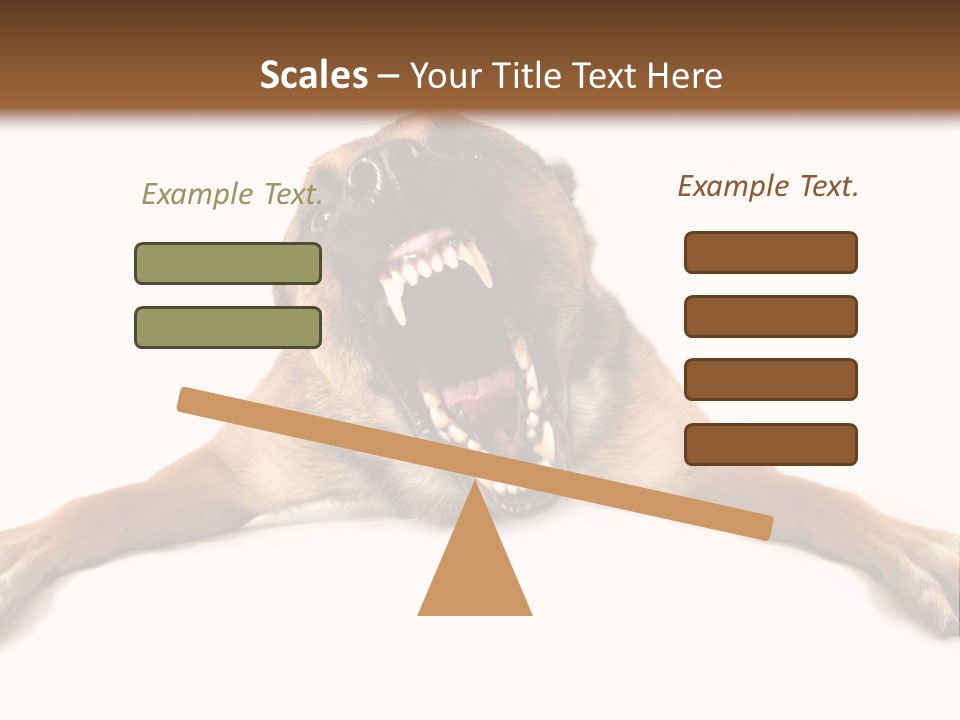 Scales – Your Title Text Here

Example Text.

Example Text.